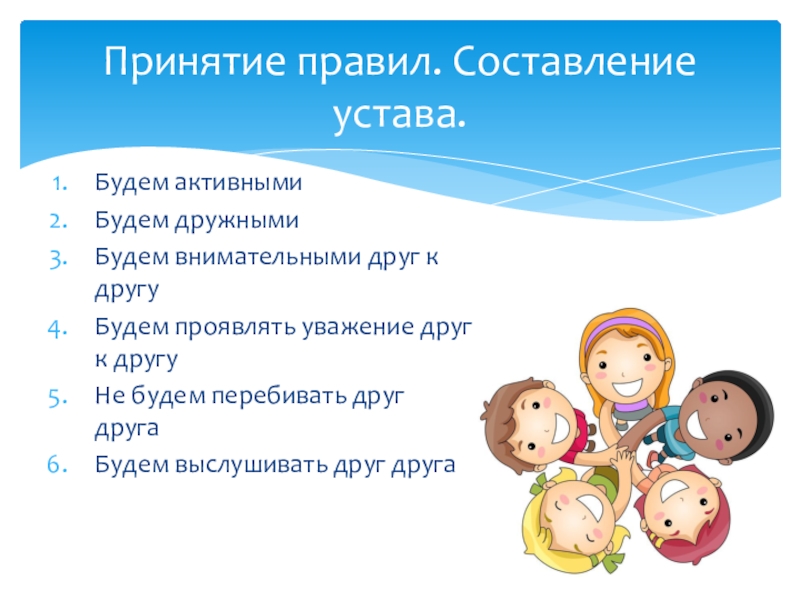 Принятие правил. Составление устава.

1. Будем активными
2. Будем дружными
3. Будем внимательными друг к другу
4. Будем проявлять уважение друг к другу
5. Не будем перебивать друг друга
6. Будем выслушивать друг друга